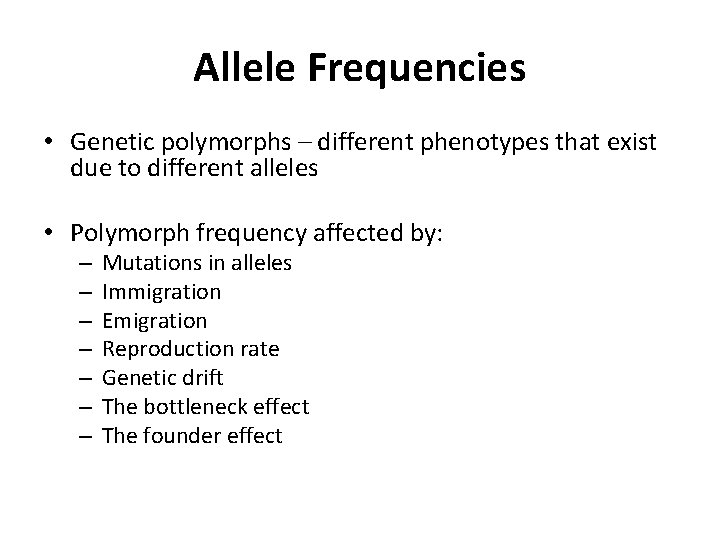 Allele Frequencies

• Genetic polymorphs – different phenotypes that exist due to different alleles

• Polymorph frequency affected by:
– Mutations in alleles
– Immigration
– Emigration
– Reproduction rate
– Genetic drift
– The bottleneck effect
– The founder effect